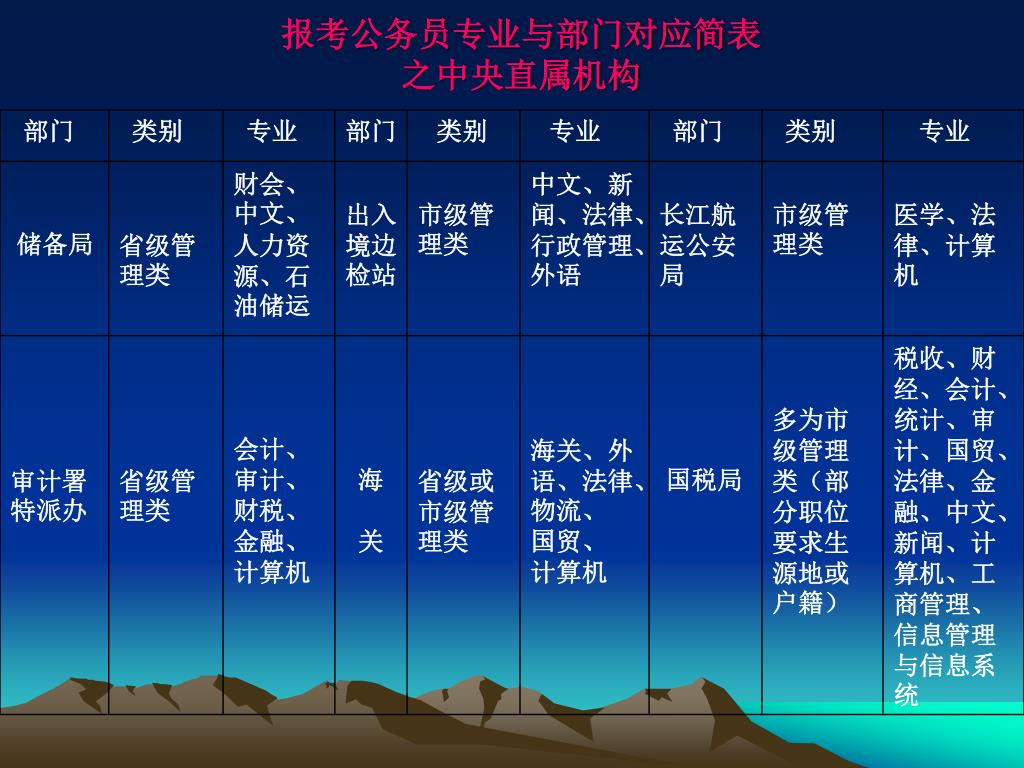 报考公务员专业与部门对应简表
之中央直属机构

| 部门 | 类别 | 专业 | 部门 | 类别 | 专业 | 部门 | 类别 | 专业 |
|---|---|---|---|---|---|---|---|---|
| 储备局 | 省级管理类 | 财会、中文、人力资源、石油储运 | 出入境边检站 | 市级管理类 | 中文、新闻、法律、行政管理、外语 | 长江航运公安局 | 市级管理类 | 医学、法律、计算机 |
| 审计署特派办 | 省级管理类 | 会计、审计、财税、金融、计算机 | 海关 | 省级或市级管理类 | 海关、外语、法律、物流、国贸、计算机 | 国税局 | 多为市级管理类（部分职位要求生源地或户籍） | 税收、财经、会计、统计、审计、国贸、法律、金融、中文、新闻、计算机、工商管理、信息管理与信息系统 |